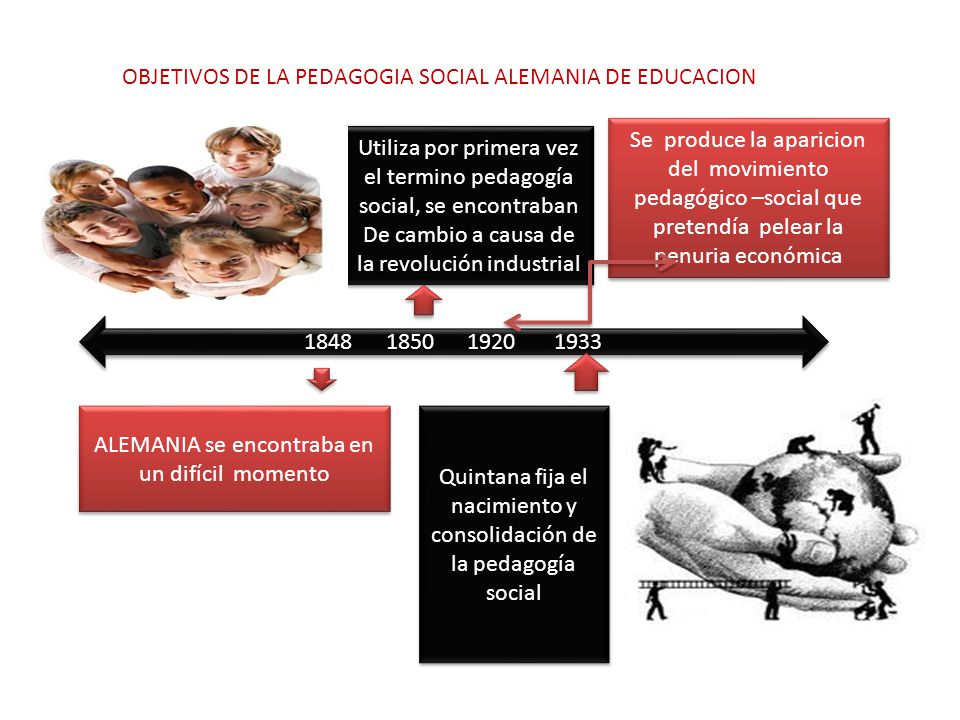 OBJETIVOS DE LA PEDAGOGIA SOCIAL ALEMANIA DE EDUCACION

Utiliza por primera vez el termino pedagogía social, se encontraban De cambio a causa de la revolución industrial

Se produce la aparicion del movimiento pedagógico –social que pretendía pelear la penuria económica

1848 1850 1920 1933

ALEMANIA se encontraba en un difícil momento

Quintana fija el nacimiento y consolidación de la pedagogía social